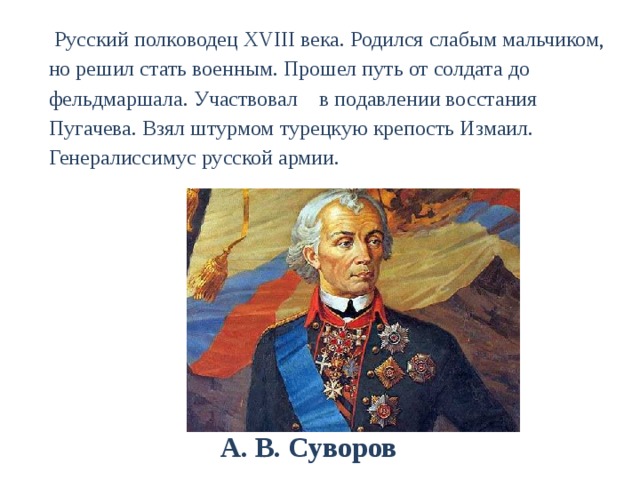 Русский полководец XVIII века. Родился слабым мальчиком, но решил стать военным. Прошел путь от солдата до фельдмаршала. Участвовал в подавлении восстания Пугачева. Взял штурмом турецкую крепость Измаил. Генералиссимус русской армии.

А. В. Суворов